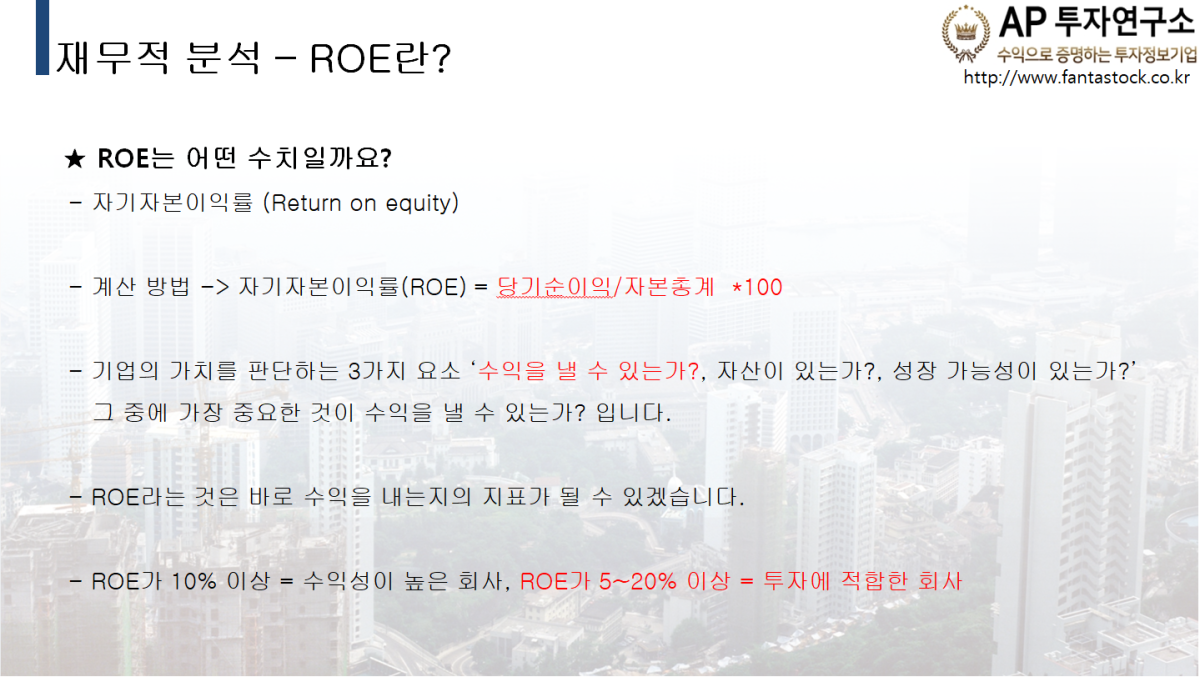 재무적 분석 – ROE란?

AP 투자연구소
수익으로 증명하는 투자정보기업
http://www.fantastock.co.kr

★ ROE는 어떤 수치일까요?

- 자기자본이익률 (Return on equity)

- 계산 방법 -> 자기자본이익률(ROE) = 당기순이익/자본총계 *100

- 기업의 가치를 판단하는 3가지 요소 '수익을 낼 수 있는가?, 자산이 있는가?, 성장 가능성이 있는가?' 그 중에 가장 중요한 것이 수익을 낼 수 있는가? 입니다.

- ROE라는 것은 바로 수익을 내는지의 지표가 될 수 있겠습니다.

- ROE가 10% 이상 = 수익성이 높은 회사, ROE가 5~20% 이상 = 투자에 적합한 회사